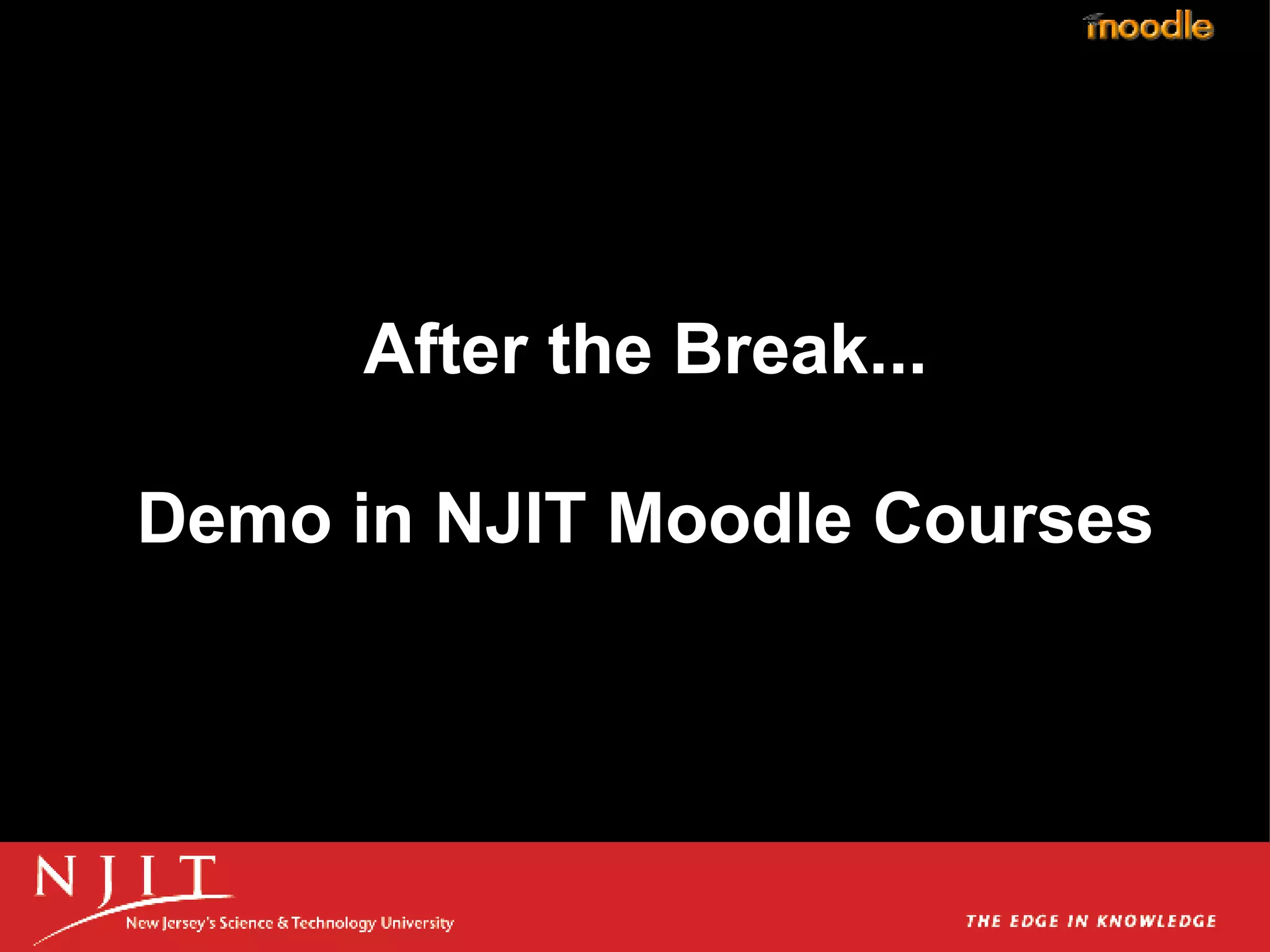 moodle

After the Break...

Demo in NJIT Moodle Courses

NJIT
New Jersey's Science & Technology University

THE EDGE IN KNOWLEDGE